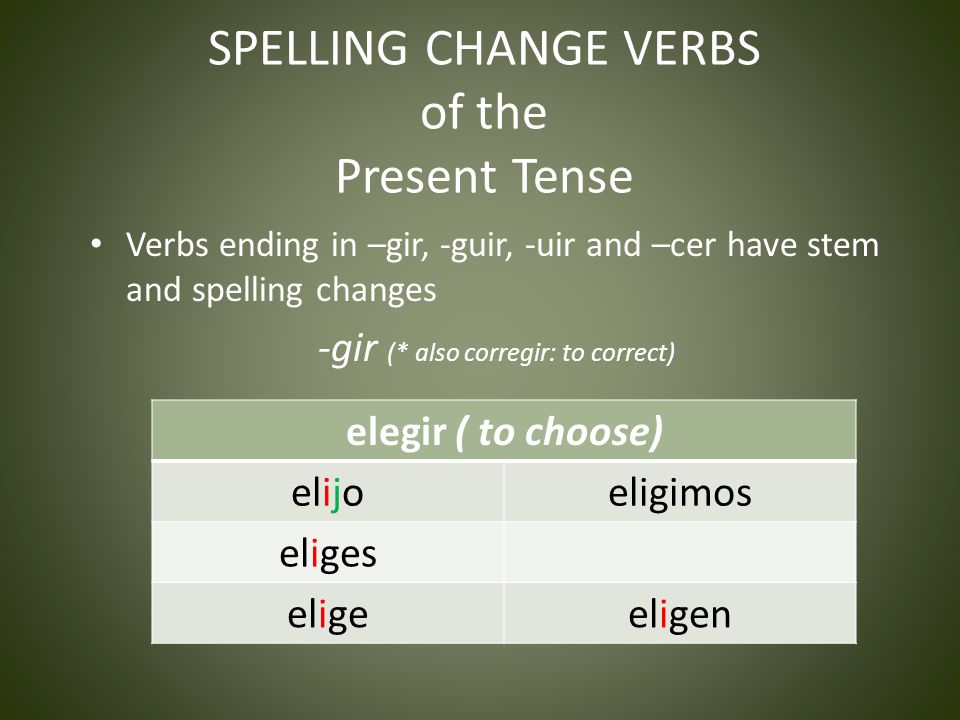 SPELLING CHANGE VERBS
of the
Present Tense

• Verbs ending in –gir, -guir, -uir and –cer have stem and spelling changes

-gir (* also corregir: to correct)

| elegir ( to choose) | |
|---|---|
| elijo | eligimos |
| eliges | |
| elige | eligen |